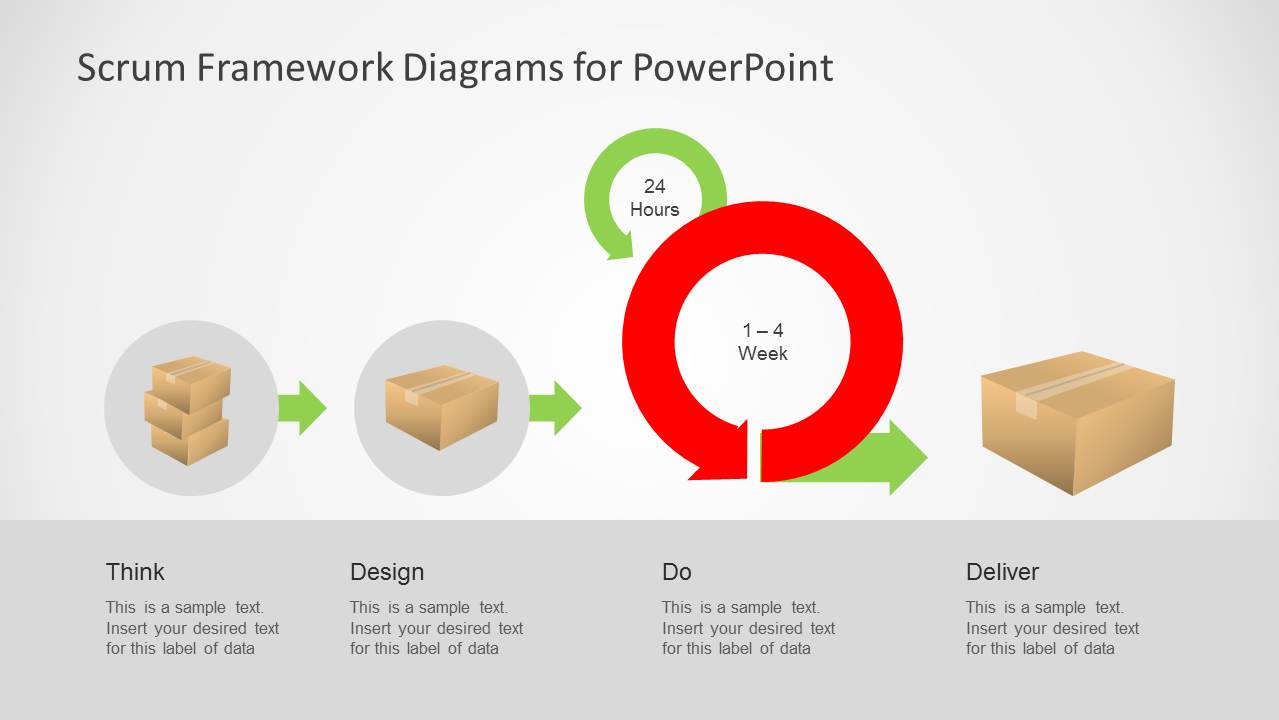 Scrum Framework Diagrams for PowerPoint

24
Hours

1 – 4
Week

Think

This is a sample text. Insert your desired text for this label of data

Design

This is a sample text. Insert your desired text for this label of data

Do

This is a sample text. Insert your desired text for this label of data

Deliver

This is a sample text. Insert your desired text for this label of data